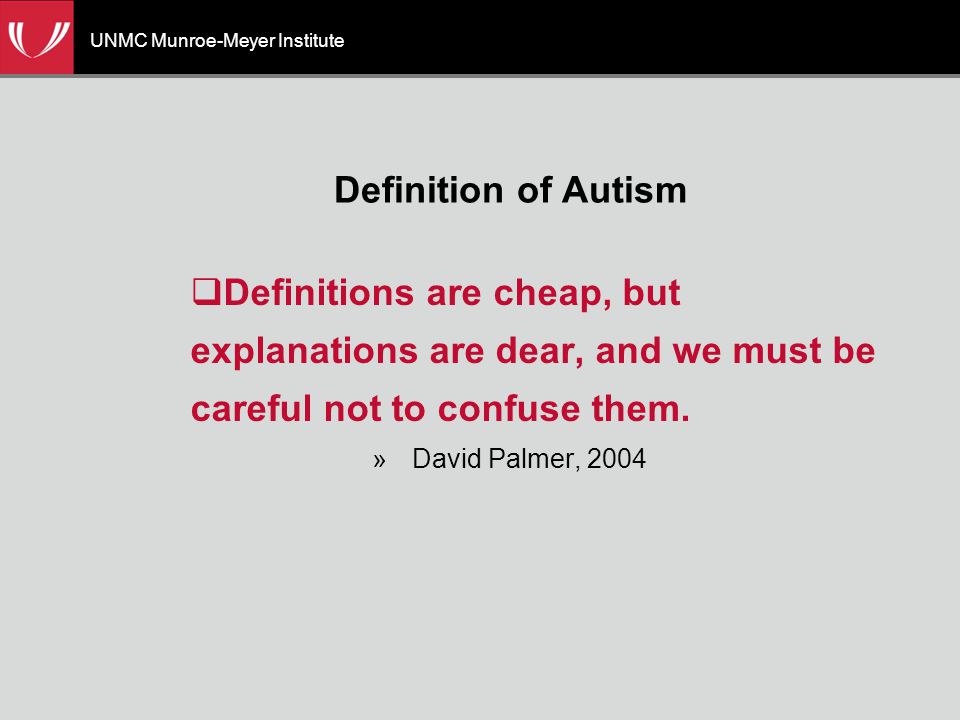 UNMC Munroe-Meyer Institute

Definition of Autism

❑Definitions are cheap, but explanations are dear, and we must be careful not to confuse them.

» David Palmer, 2004